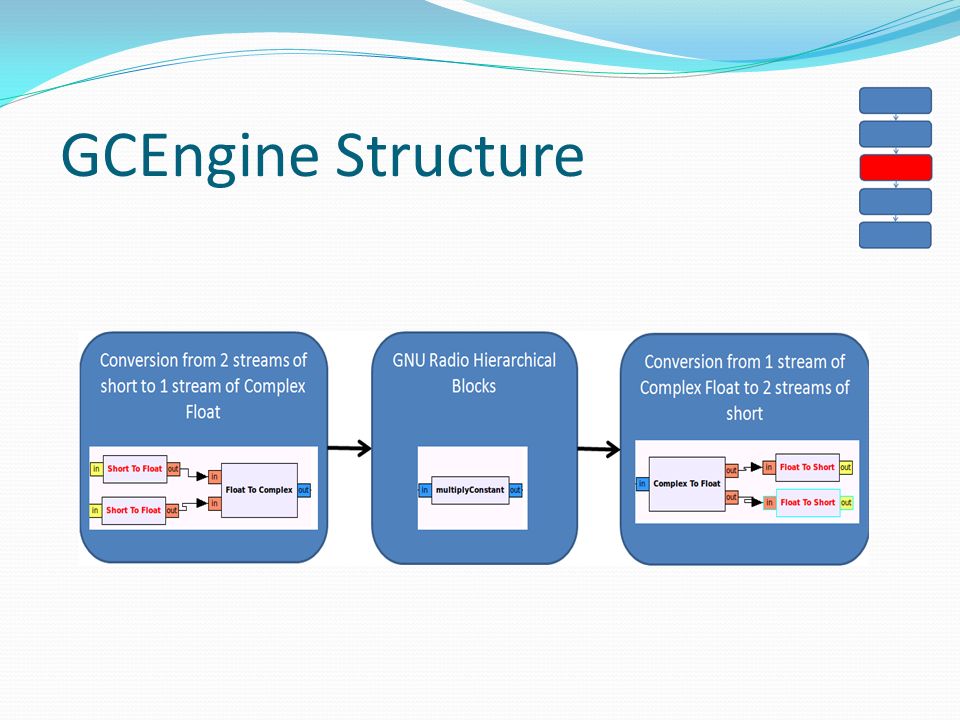 GCEngine Structure

Conversion from 2 streams of short to 1 stream of Complex Float

in Short To Float out

in Short To Float out

in

in

Float To Complex out

GNU Radio Hierarchical Blocks

in multiplyConstant out

Conversion from 1 stream of Complex Float to 2 streams of short

in Complex To Float

out

out

in Float To Short out

in Float To Short out